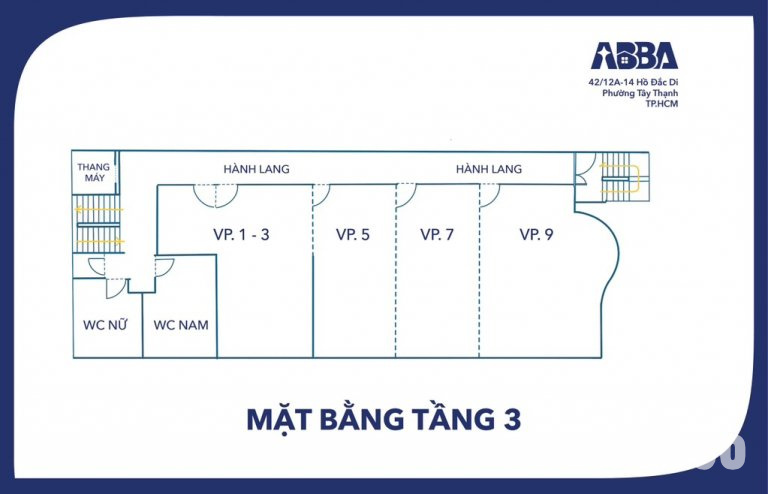 ABBA
42/12A-14 Hồ Đắc Di
Phường Tây Thạnh
TP.HCM

THANG MÁY

HÀNH LANG

HÀNH LANG

VP. 1 - 3

VP. 5

VP. 7

VP. 9

WC NỮ

WC NAM

MẶT BẰNG TẦNG 3